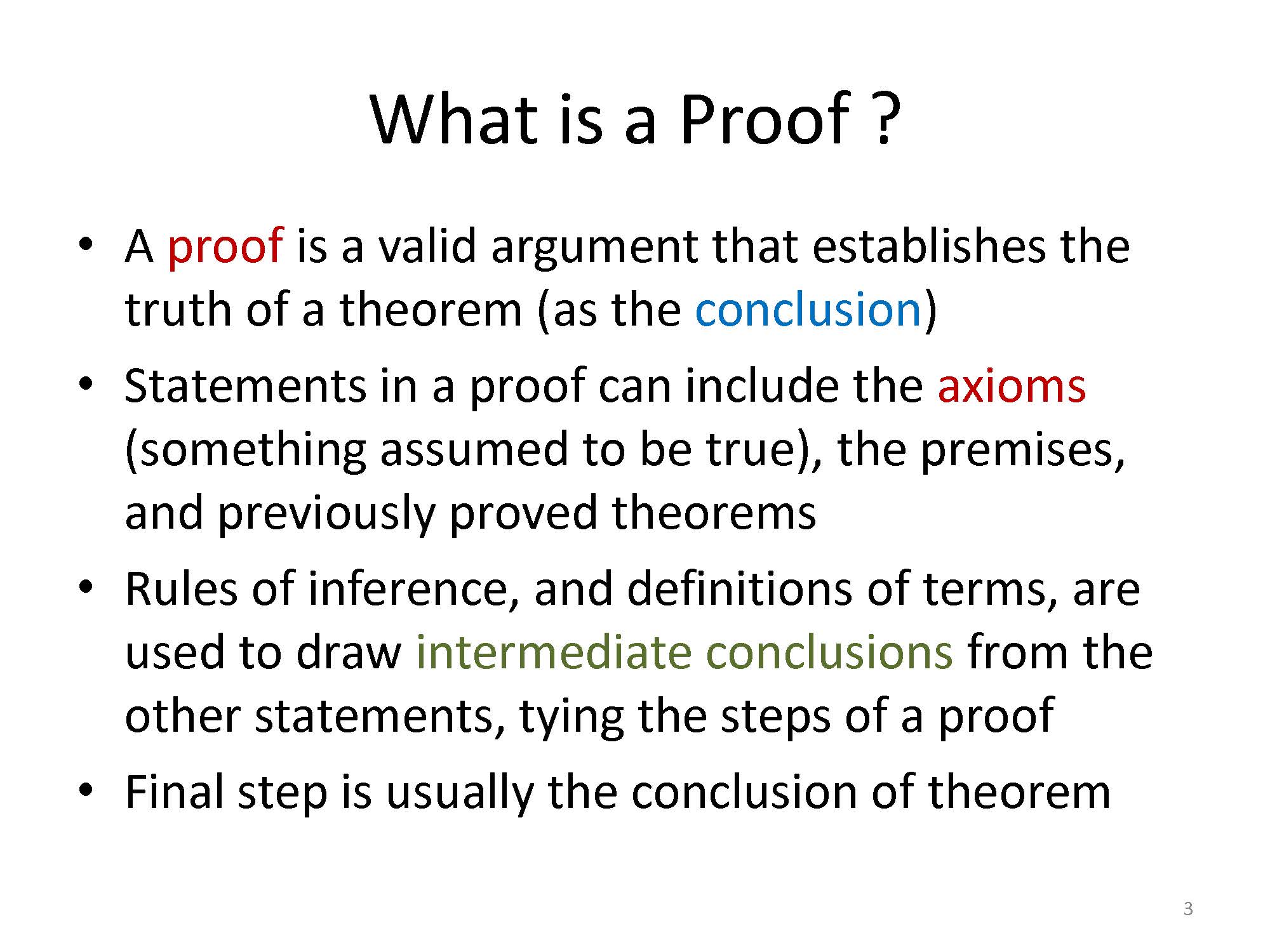 What is a Proof ?

• A proof is a valid argument that establishes the truth of a theorem (as the conclusion)
• Statements in a proof can include the axioms (something assumed to be true), the premises, and previously proved theorems
• Rules of inference, and definitions of terms, are used to draw intermediate conclusions from the other statements, tying the steps of a proof
• Final step is usually the conclusion of theorem

3